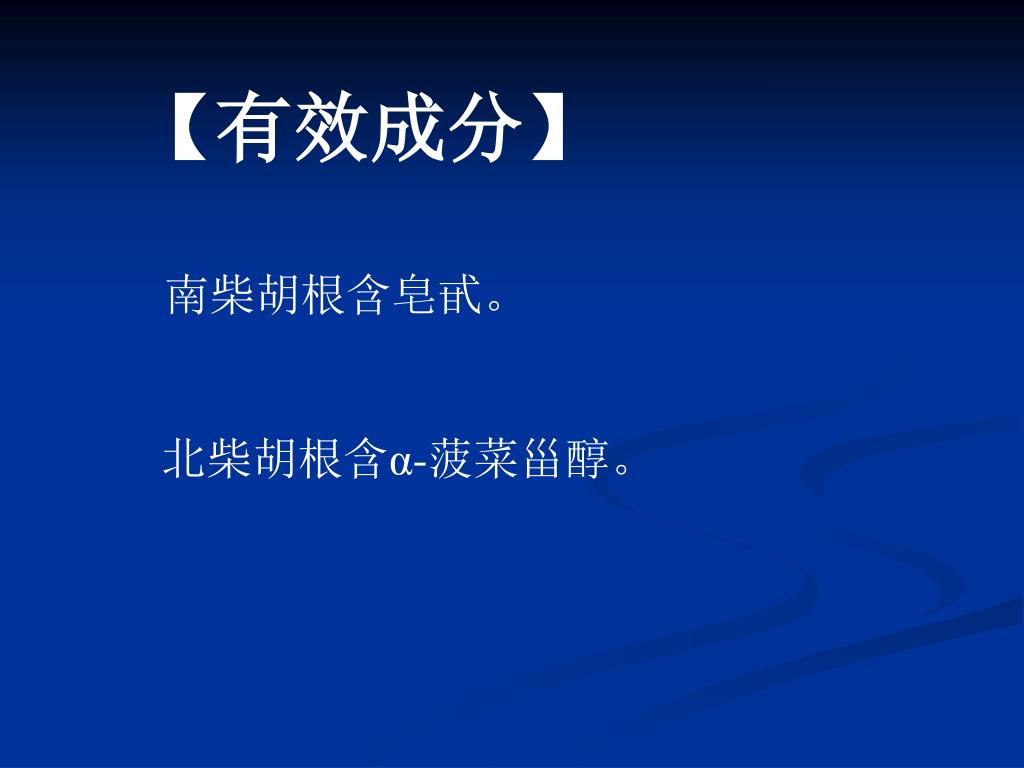 【有效成分】

南柴胡根含皂甙。

北柴胡根含α-菠菜甾醇。